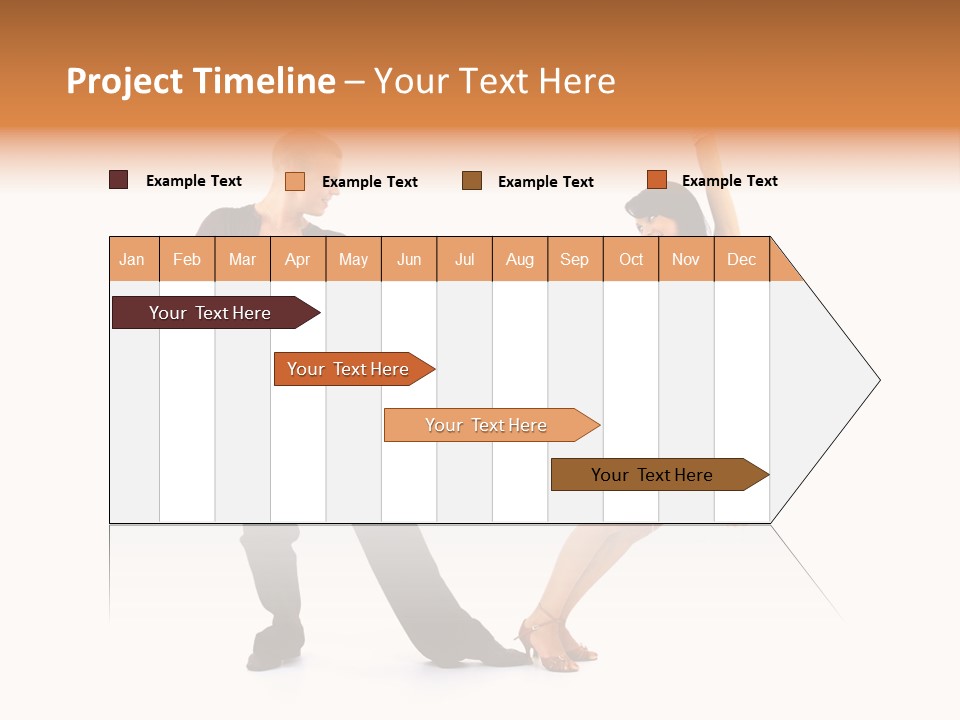 Project Timeline – Your Text Here

Example Text Example Text Example Text Example Text

| Jan | Feb | Mar | Apr | May | Jun | Jul | Aug | Sep | Oct | Nov | Dec |
|---|---|---|---|---|---|---|---|---|---|---|---|

Your Text Here

Your Text Here

Your Text Here

Your Text Here